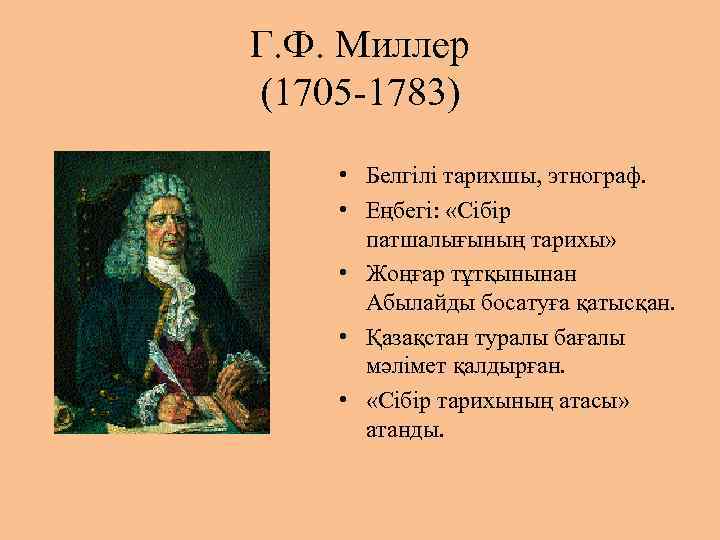 Г.Ф. Миллер
(1705-1783)

• Белгілі тарихшы, этнограф.
• Еңбегі: «Сібір патшалығының тарихы»
• Жоңғар тұтқынынан Абылайды босатуға қатысқан.
• Қазақстан туралы бағалы мәлімет қалдырған.
• «Сібір тарихының атасы» атанды.